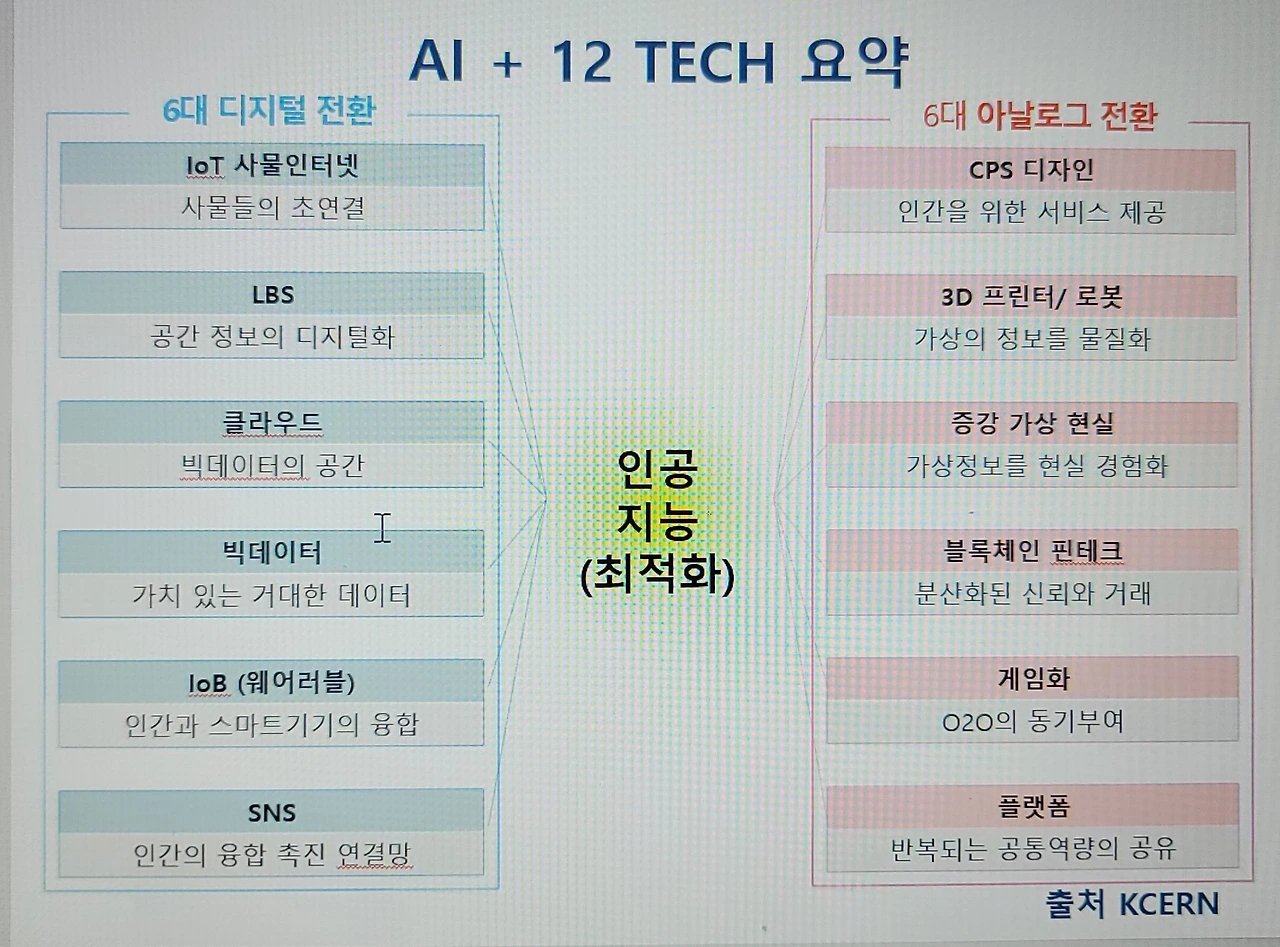 AI + 12 TECH 요약

6대 디지털 전환

IoT 사물인터넷
사물들의 초연결

LBS
공간 정보의 디지털화

클라우드
빅데이터의 공간

빅데이터
가치 있는 거대한 데이터

IoB (웨어러블)
인간과 스마트기기의 융합

SNS
인간의 융합 촉진 연결망

인공
지능
(최적화)

6대 아날로그 전환

CPS 디자인
인간을 위한 서비스 제공

3D 프린터/ 로봇
가상의 정보를 물질화

증강 가상 현실
가상정보를 현실 경험화

블록체인 핀테크
분산화된 신뢰와 거래

게임화
O2O의 동기부여

플랫폼
반복되는 공통역량의 공유

출처 KCERN